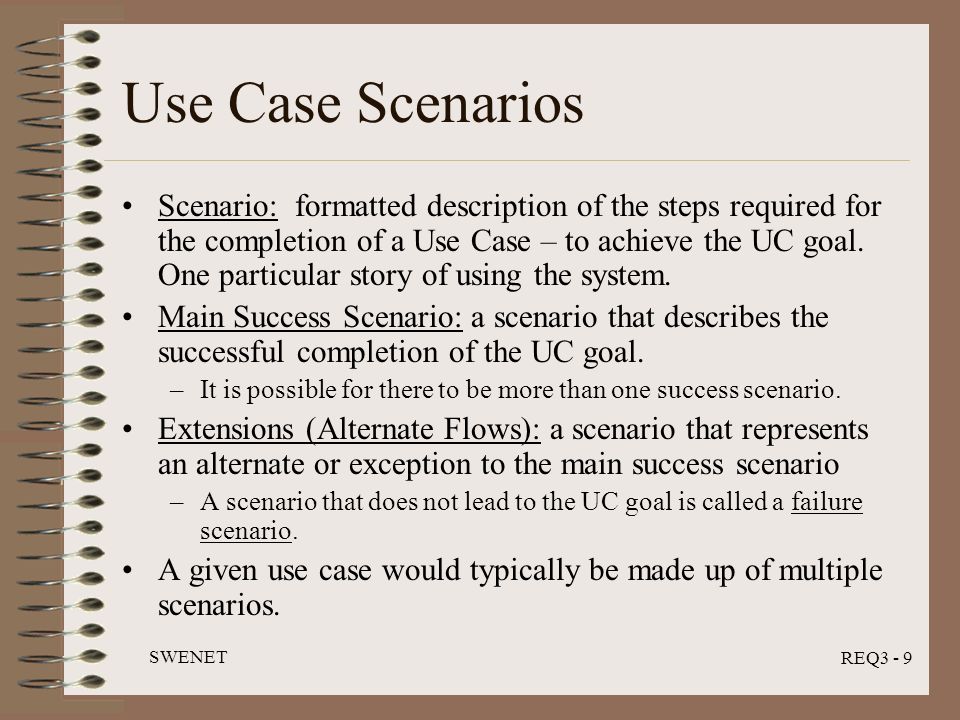 Use Case Scenarios

• Scenario: formatted description of the steps required for the completion of a Use Case – to achieve the UC goal. One particular story of using the system.

• Main Success Scenario: a scenario that describes the successful completion of the UC goal.

– It is possible for there to be more than one success scenario.

• Extensions (Alternate Flows): a scenario that represents an alternate or exception to the main success scenario

– A scenario that does not lead to the UC goal is called a failure scenario.

• A given use case would typically be made up of multiple scenarios.

SWENET

REQ3 - 9